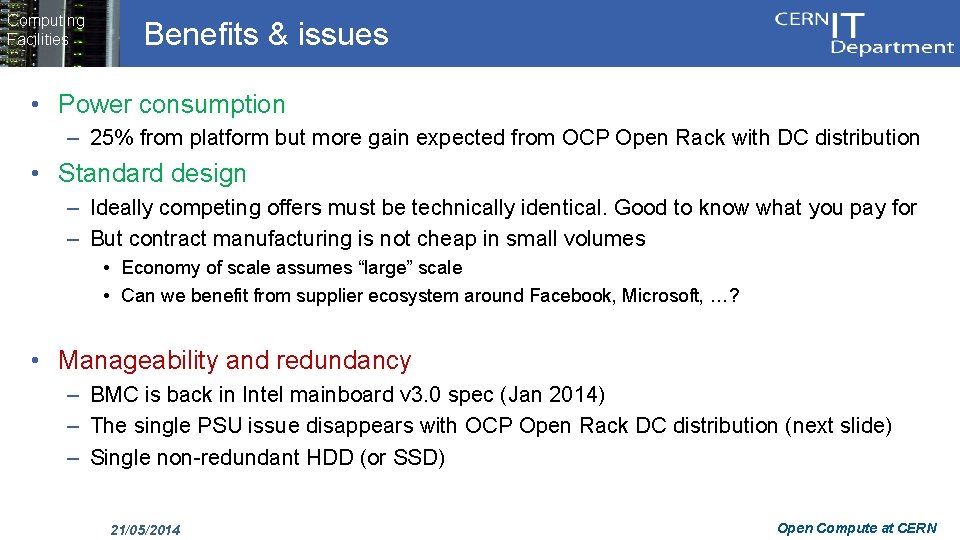 Computing Facilities

Benefits & issues

CERN IT Department

• Power consumption
– 25% from platform but more gain expected from OCP Open Rack with DC distribution
• Standard design
– Ideally competing offers must be technically identical. Good to know what you pay for
– But contract manufacturing is not cheap in small volumes
• Economy of scale assumes “large” scale
• Can we benefit from supplier ecosystem around Facebook, Microsoft, …?

• Manageability and redundancy
– BMC is back in Intel mainboard v3.0 spec (Jan 2014)
– The single PSU issue disappears with OCP Open Rack DC distribution (next slide)
– Single non-redundant HDD (or SSD)

21/05/2014

Open Compute at CERN